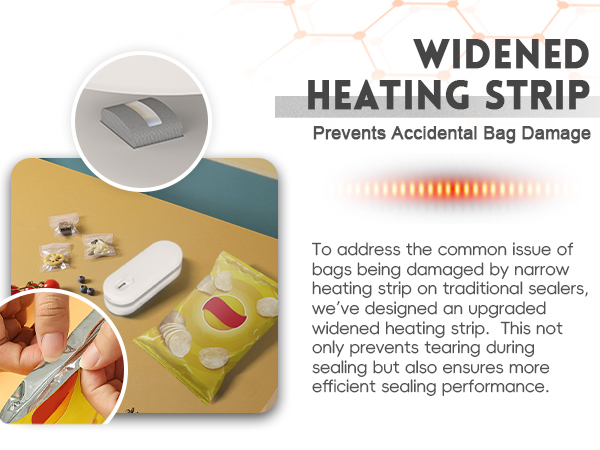 WIDENED
HEATING STRIP

Prevents Accidental Bag Damage

To address the common issue of bags being damaged by narrow heating strip on traditional sealers, we've designed an upgraded widened heating strip.  This not only prevents tearing during sealing but also ensures more efficient sealing performance.